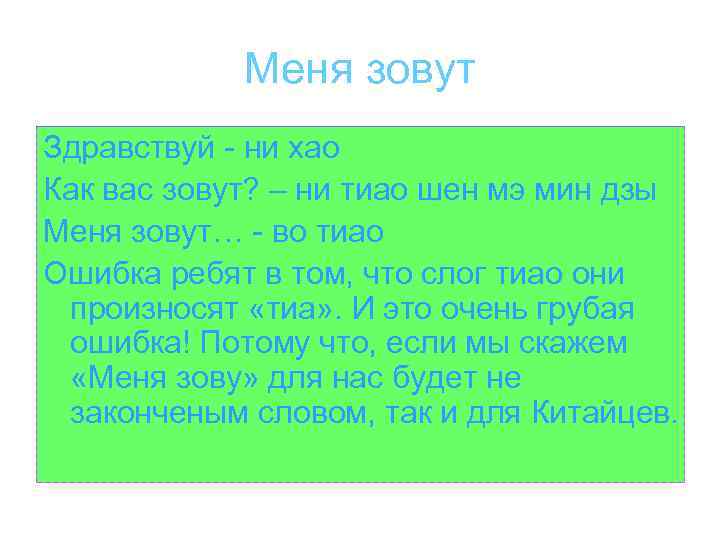 Меня зовут

Здравствуй - ни хао

Как вас зовут? – ни тиао шен мэ мин дзы

Меня зовут… - во тиао

Ошибка ребят в том, что слог тиао они произносят «тиа». И это очень грубая ошибка! Потому что, если мы скажем «Меня зову» для нас будет не законченым словом, так и для Китайцев.